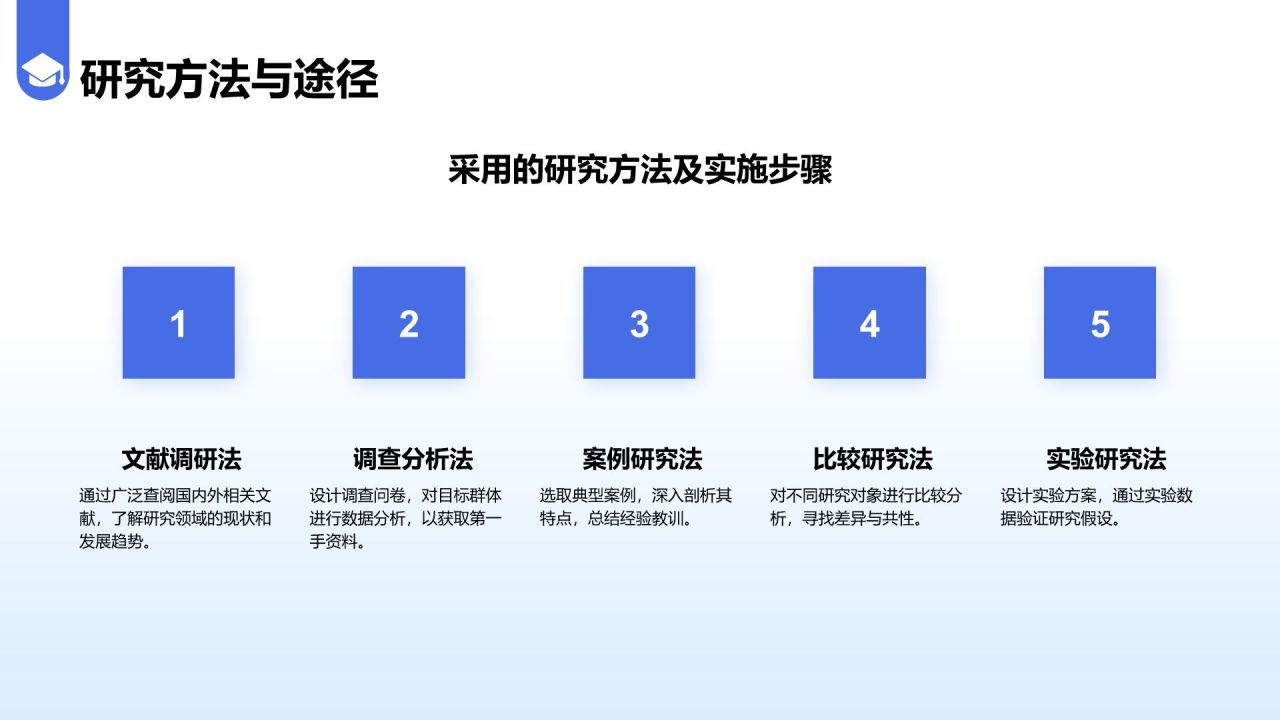 研究方法与途径

采用的研究方法及实施步骤

1

文献调研法

通过广泛查阅国内外相关文献，了解研究领域的现状和发展趋势。

2

调查分析法

设计调查问卷，对目标群体进行数据分析，以获取第一手资料。

3

案例研究法

选取典型案例，深入剖析其特点，总结经验教训。

4

比较研究法

对不同研究对象进行比较分析，寻找差异与共性。

5

实验研究法

设计实验方案，通过实验数据验证研究假设。